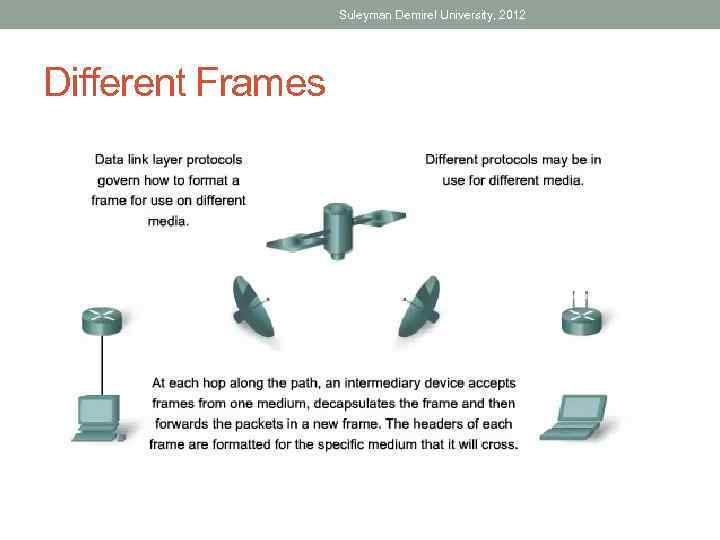 Suleyman Demirel University, 2012

Different Frames

Data link layer protocols govern how to format a frame for use on different media.

Different protocols may be in use for different media.

At each hop along the path, an intermediary device accepts frames from one medium, decapsulates the frame and then forwards the packets in a new frame. The headers of each frame are formatted for the specific medium that it will cross.